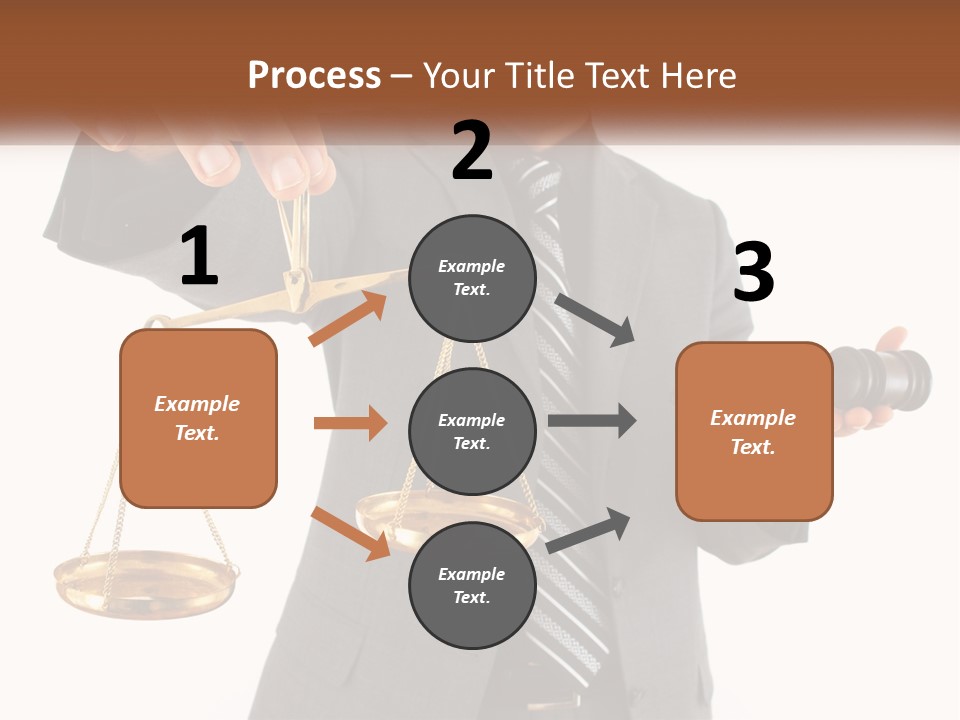 Process – Your Title Text Here

1

Example Text.

2

Example Text.

Example Text.

Example Text.

3

Example Text.